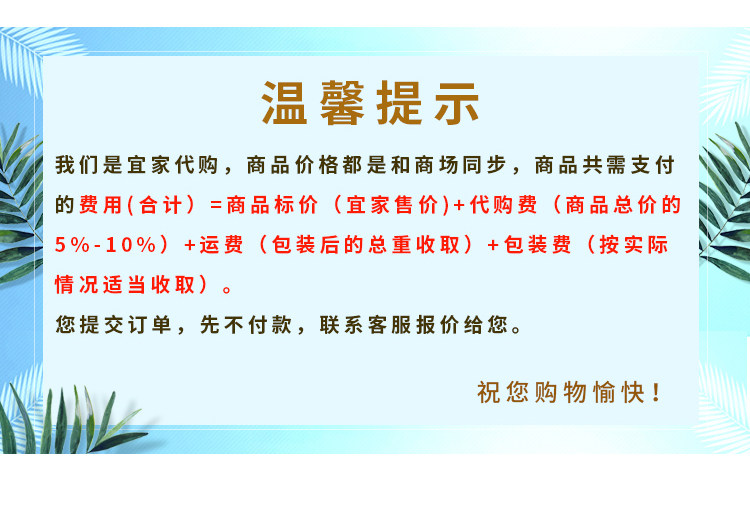 温馨提示

我们是宜家代购，商品价格都是和商场同步，商品共需支付的费用(合计）=商品标价（宜家售价)+代购费（商品总价的5%-10%）+运费（包装后的总重收取）+包装费（按实际情况适当收取）。

您提交订单，先不付款，联系客服报价给您。

祝您购物愉快！